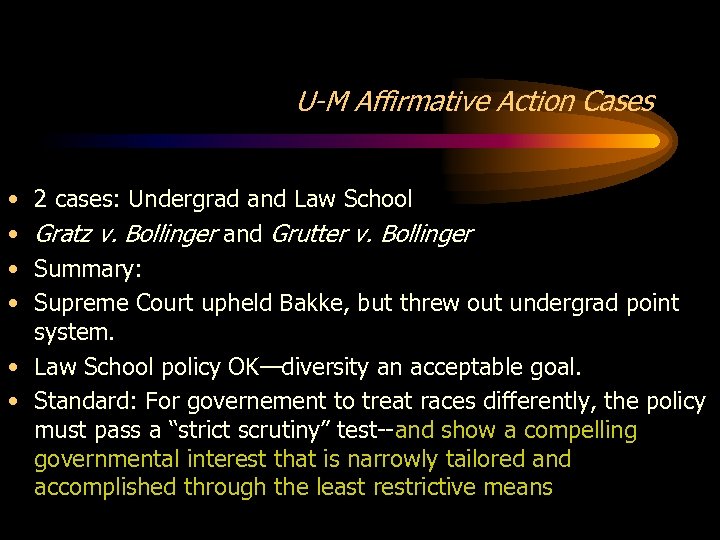 U-M Affirmative Action Cases

• 2 cases: Undergrad and Law School
• Gratz v. Bollinger and Grutter v. Bollinger
• Summary:
• Supreme Court upheld Bakke, but threw out undergrad point system.
• Law School policy OK—diversity an acceptable goal.
• Standard: For governement to treat races differently, the policy must pass a “strict scrutiny” test--and show a compelling governmental interest that is narrowly tailored and accomplished through the least restrictive means